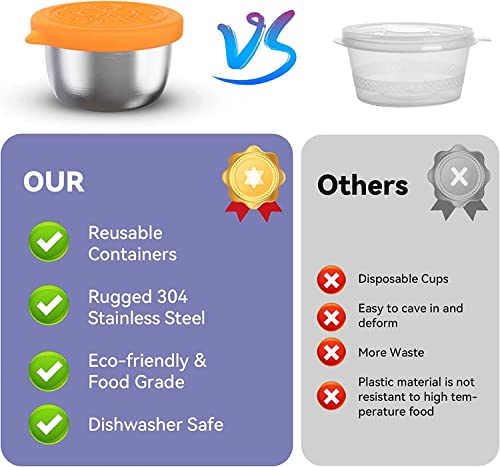 VS

OUR

Reusable Containers

Rugged 304 Stainless Steel

Eco-friendly & Food Grade

Dishwasher Safe

Others

Disposable Cups

Easy to cave in and deform

More Waste

Plastic material is not resistant to high temperature food